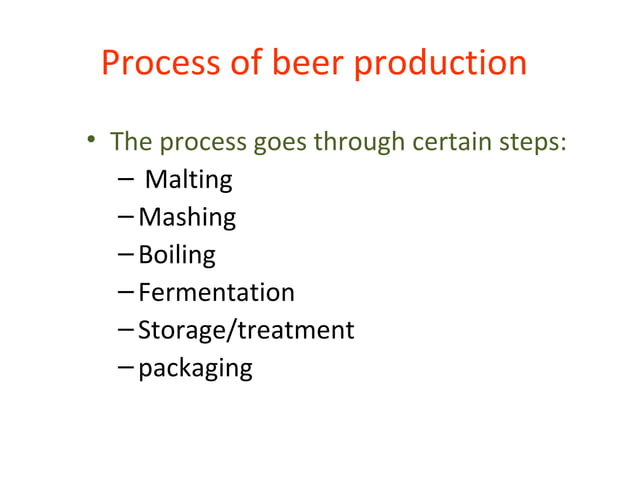 Process of beer production

• The process goes through certain steps:
  – Malting
  – Mashing
  – Boiling
  – Fermentation
  – Storage/treatment
  – packaging